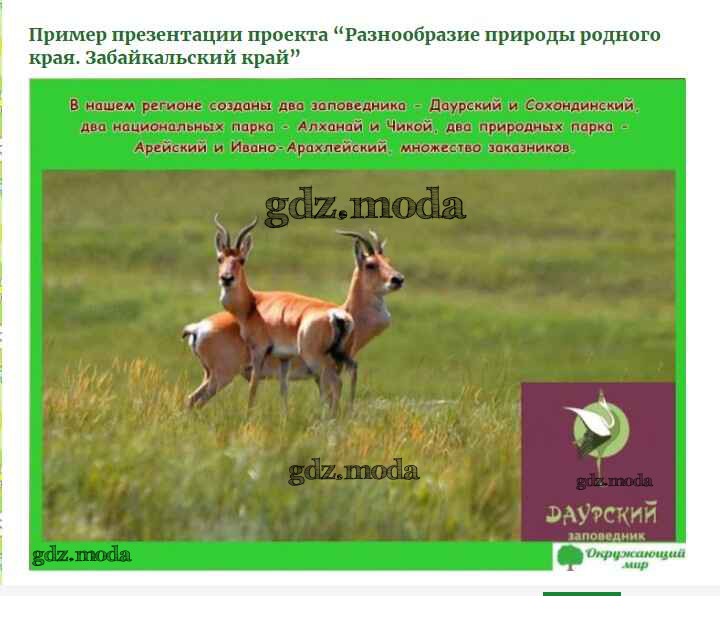 Пример презентации проекта “Разнообразие природы родного края. Забайкальский край”

В нашем регионе созданы два заповедника - Даурский и Сохондинский, два национальных парка - Алханай и Чикой, два природных парка - Арейский и Ивано-Арахлейский, множество заказников.

gdz.moda

gdz.moda

gdz.moda

ДАУРСКИЙ
заповедник

gdz.moda

Окружающий мир